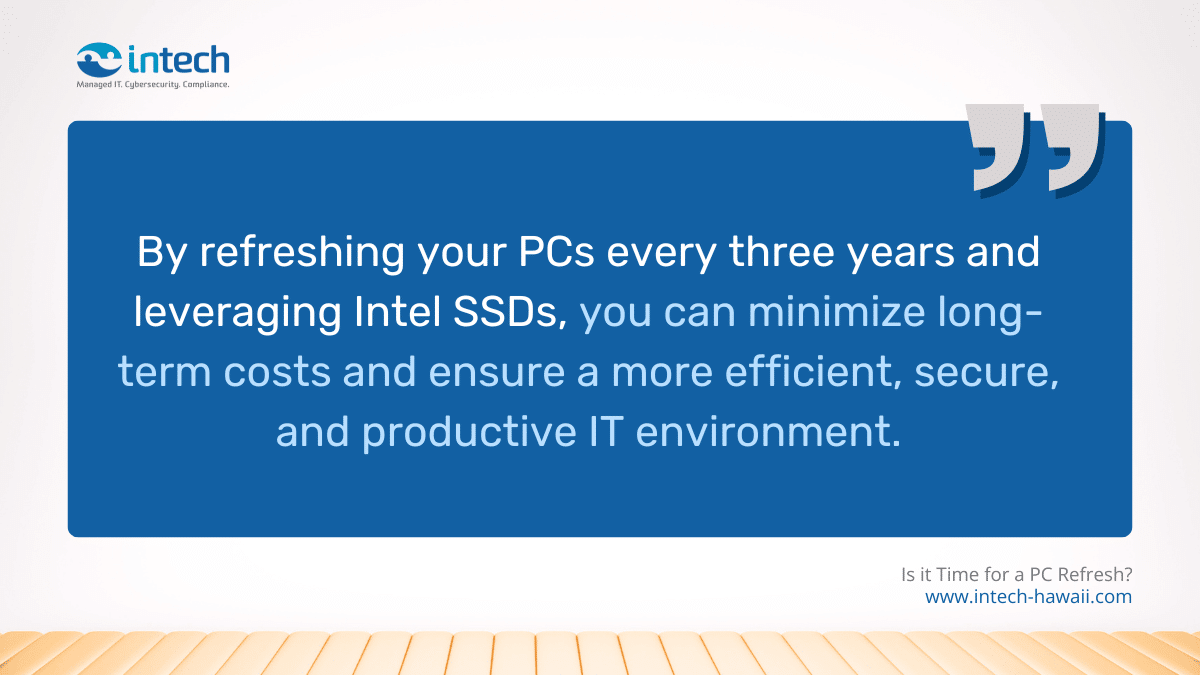 intech
Managed IT. Cybersecurity. Compliance.

By refreshing your PCs every three years and leveraging Intel SSDs, you can minimize long-term costs and ensure a more efficient, secure, and productive IT environment.

Is it Time for a PC Refresh?
www.intech-hawaii.com